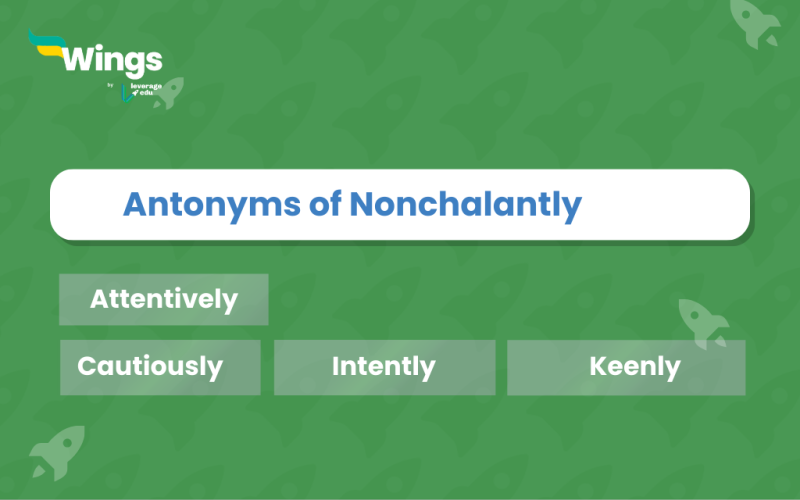 Wings
by leverage edu

Antonyms of Nonchalantly

Attentively

Cautiously

Intently

Keenly